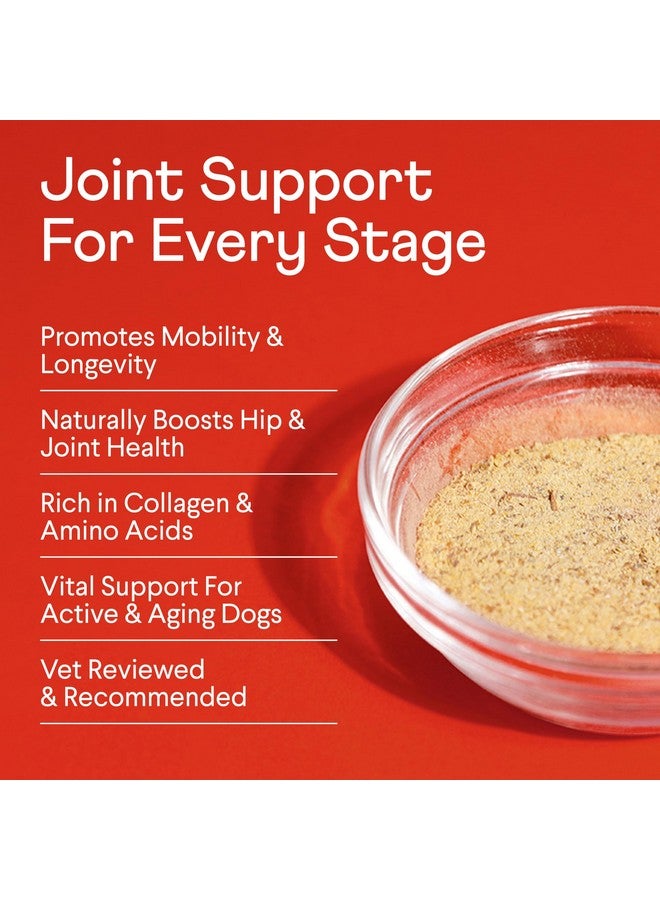 Joint Support For Every Stage

Promotes Mobility & Longevity

Naturally Boosts Hip & Joint Health

Rich in Collagen & Amino Acids

Vital Support For Active & Aging Dogs

Vet Reviewed & Recommended